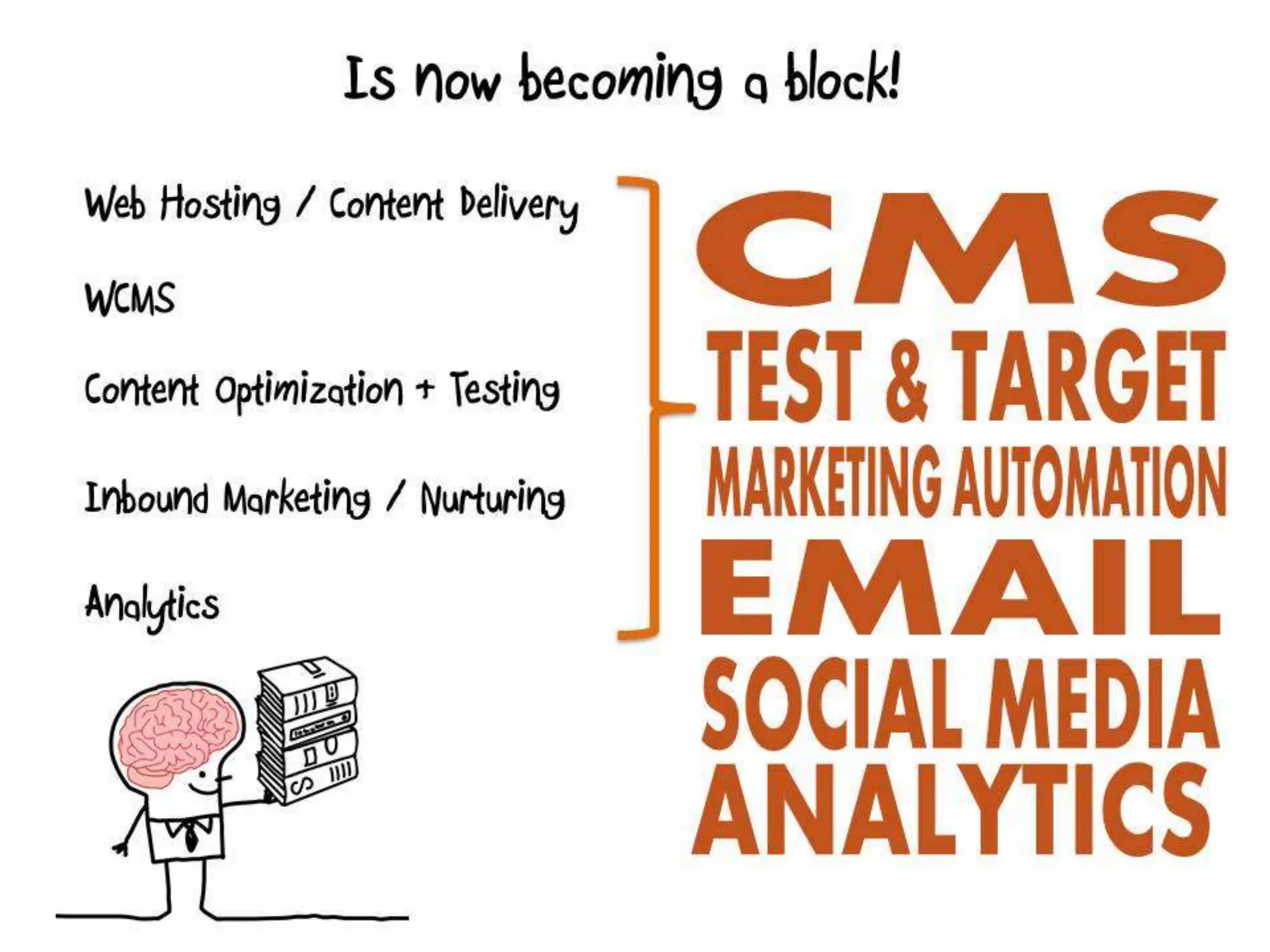 Is now becoming a block!

Web Hosting / Content Delivery

WCMS

Content Optimization + Testing

Inbound Marketing / Nurturing

Analytics

CMS
TEST & TARGET
MARKETING AUTOMATION
EMAIL
SOCIAL MEDIA
ANALYTICS